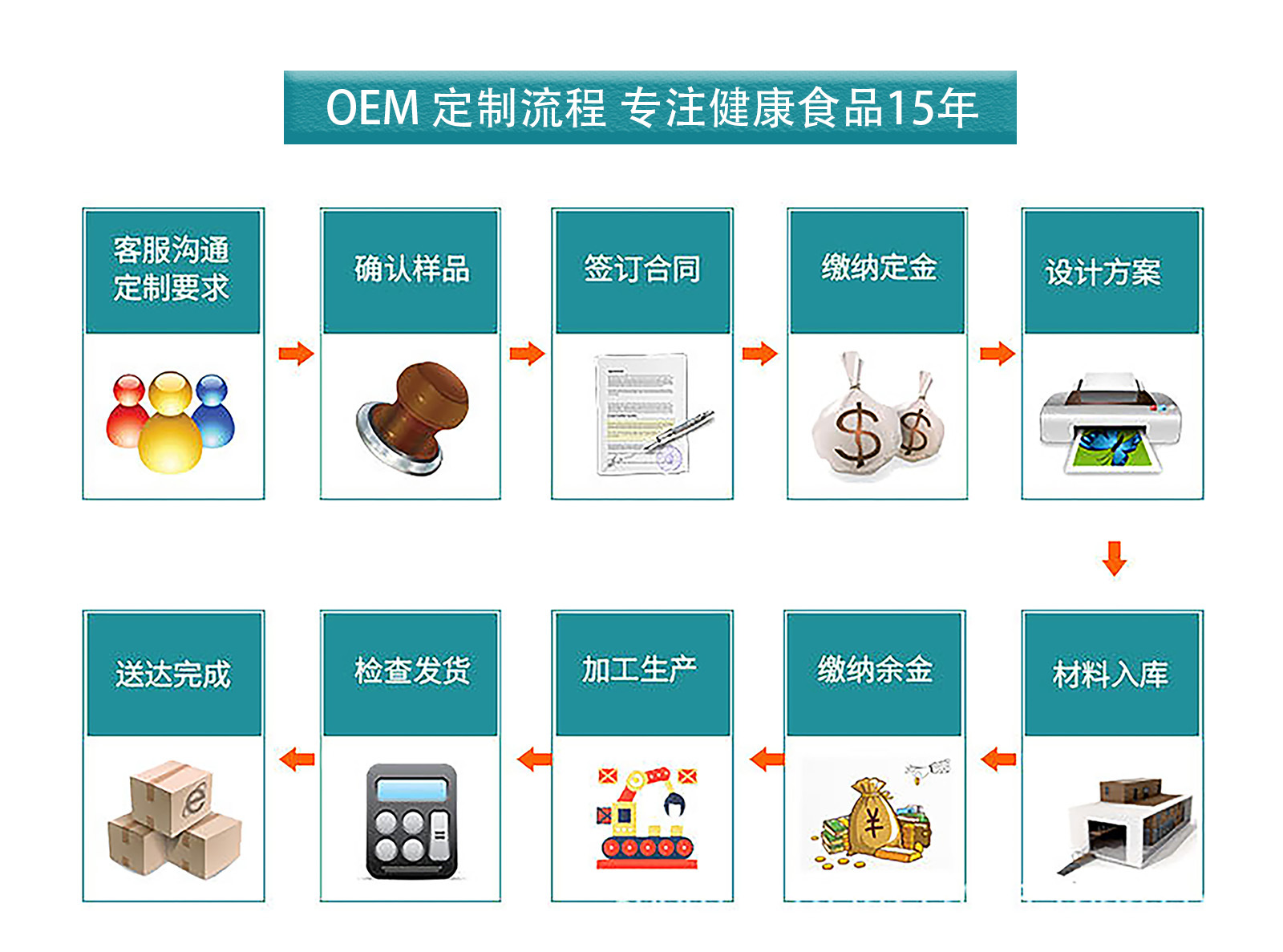 OEM 定制流程 专注健康食品15年

客服沟通
定制要求

确认样品

签订合同

缴纳定金

设计方案

材料入库

缴纳余金

加工生产

检查发货

送达完成